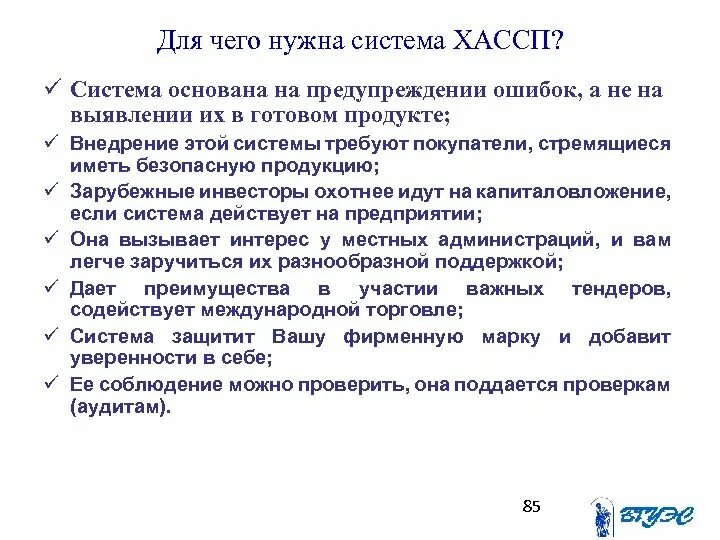 Для чего нужна система ХАССП?

✓ Система основана на предупреждении ошибок, а не на выявлении их в готовом продукте;

✓ Внедрение этой системы требуют покупатели, стремящиеся иметь безопасную продукцию;

✓ Зарубежные инвесторы охотнее идут на капиталовложение, если система действует на предприятии;

✓ Она вызывает интерес у местных администраций, и вам легче заручиться их разнообразной поддержкой;

✓ Дает преимущества в участии важных тендеров, содействует международной торговле;

✓ Система защитит Вашу фирменную марку и добавит уверенности в себе;

✓ Ее соблюдение можно проверить, она поддается проверкам (аудитам).

85

ВГУЭС